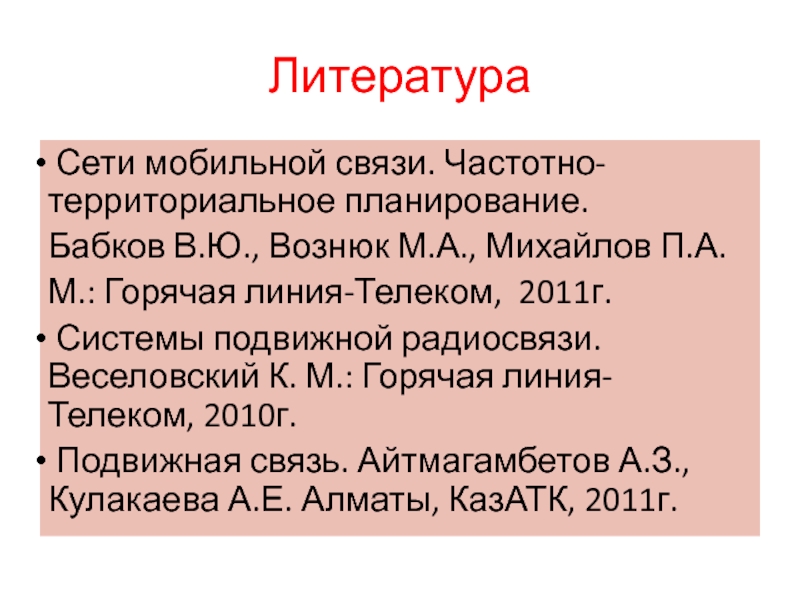 Литература

• Сети мобильной связи. Частотно-территориальное планирование.

Бабков В.Ю., Вознюк М.А., Михайлов П.А.

М.: Горячая линия-Телеком, 2011г.

• Системы подвижной радиосвязи. Веселовский К. М.: Горячая линия-Телеком, 2010г.

• Подвижная связь. Айтмагамбетов А.З., Кулакаева А.Е. Алматы, КазАТК, 2011г.